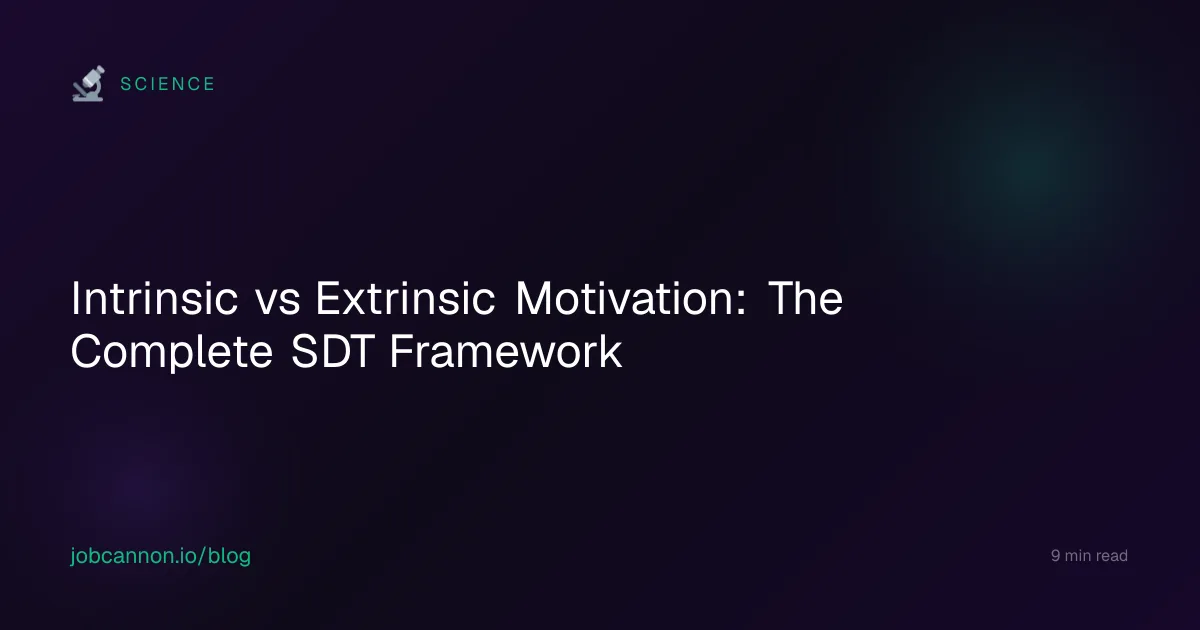 SCIENCE

Intrinsic vs Extrinsic Motivation: The Complete SDT Framework

jobcannon.io/blog

9 min read